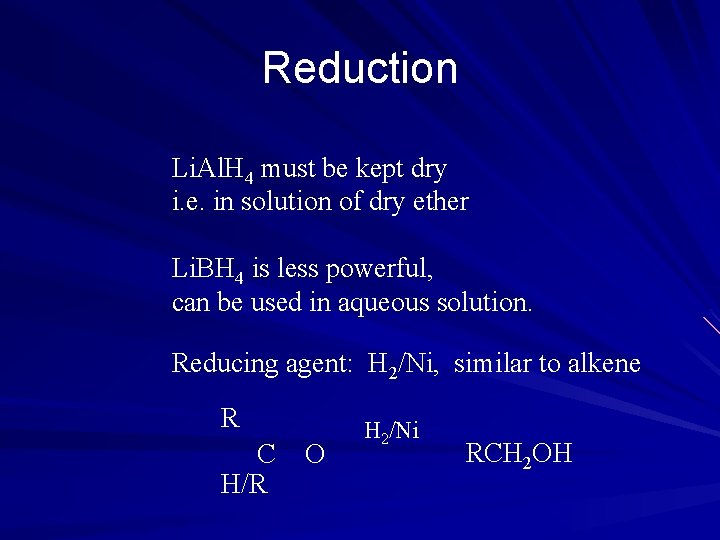 Reduction

$LiAlH_4$ must be kept dry
i.e. in solution of dry ether

$LiBH_4$ is less powerful,
can be used in aqueous solution.

Reducing agent: $H_2/Ni$, similar to alkene

R
C O $H_2/Ni$ $RCH_2OH$
H/R